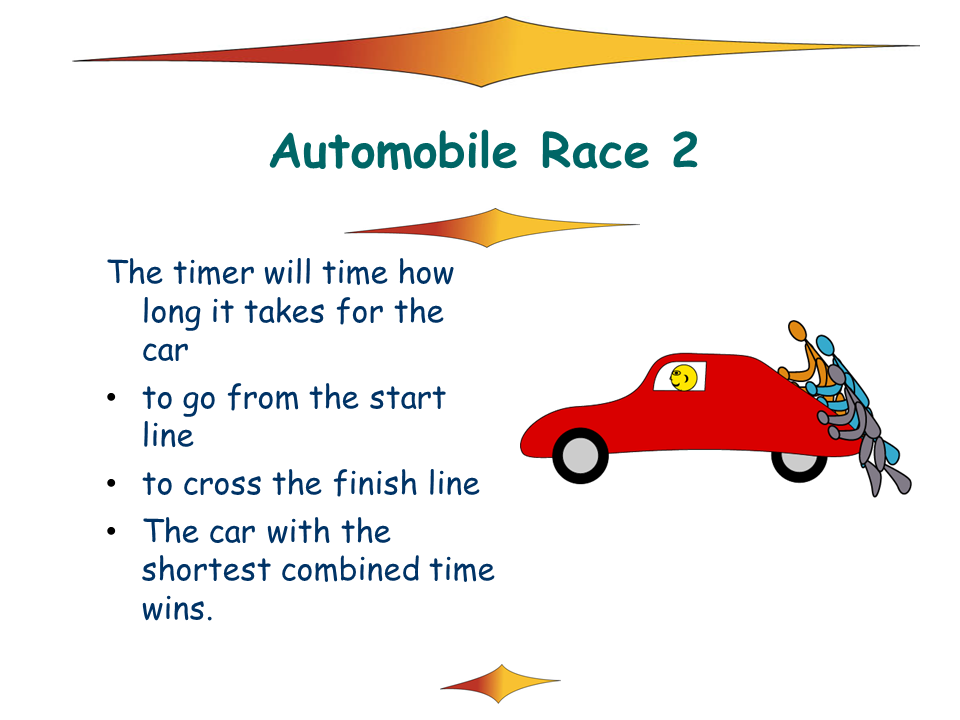 Automobile Race 2

The timer will time how long it takes for the car

• to go from the start line
• to cross the finish line
• The car with the shortest combined time wins.